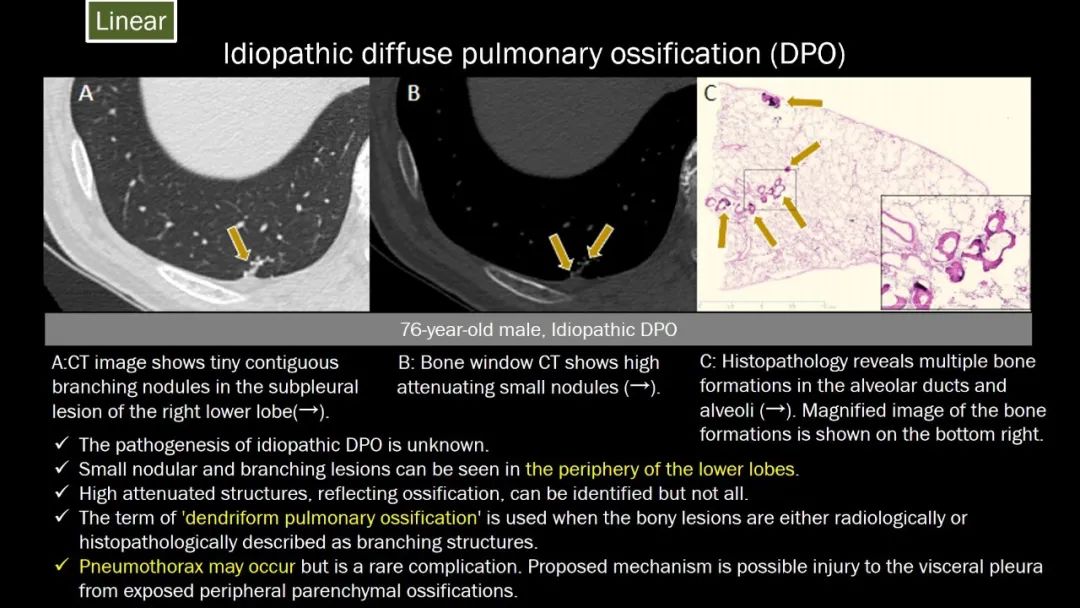 Linear

Idiopathic diffuse pulmonary ossification (DPO)

A

B

C

76-year-old male, Idiopathic DPO

A:CT image shows tiny contiguous branching nodules in the subpleural lesion of the right lower lobe(→).

B: Bone window CT shows high attenuating small nodules (→).

C: Histopathology reveals multiple bone formations in the alveolar ducts and alveoli (→). Magnified image of the bone formations is shown on the bottom right.

✓ The pathogenesis of idiopathic DPO is unknown.
✓ Small nodular and branching lesions can be seen in the periphery of the lower lobes.
✓ High attenuated structures, reflecting ossification, can be identified but not all.
✓ The term of 'dendriform pulmonary ossification' is used when the bony lesions are either radiologically or histopathologically described as branching structures.
✓ Pneumothorax may occur but is a rare complication. Proposed mechanism is possible injury to the visceral pleura from exposed peripheral parenchymal ossifications.